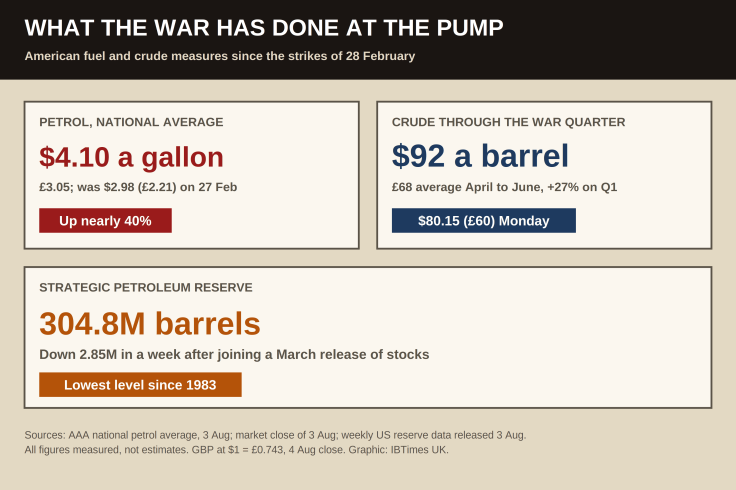 WHAT THE WAR HAS DONE AT THE PUMP

American fuel and crude measures since the strikes of 28 February

PETROL, NATIONAL AVERAGE

$4.10 a gallon

£3.05; was $2.98 (£2.21) on 27 Feb

Up nearly 40%

CRUDE THROUGH THE WAR QUARTER

$92 a barrel

£68 average April to June, +27% on Q1

$80.15 (£60) Monday

STRATEGIC PETROLEUM RESERVE

304.8M barrels

Down 2.85M in a week after joining a March release of stocks

Lowest level since 1983

Sources: AAA national petrol average, 3 Aug; market close of 3 Aug; weekly US reserve data released 3 Aug.
All figures measured, not estimates. GBP at $1 = £0.743, 4 Aug close. Graphic: IBTimes UK.